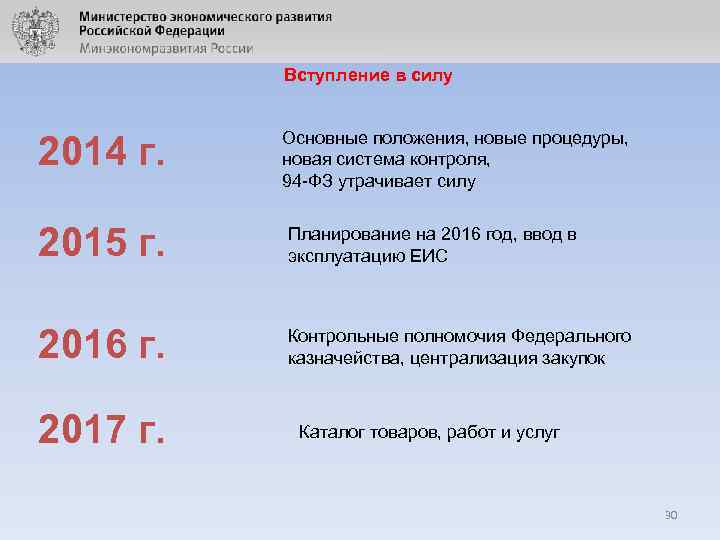 Министерство экономического развития Российской Федерации
Минэкономразвития России

Вступление в силу

2014 г.

Основные положения, новые процедуры, новая система контроля, 94-ФЗ утрачивает силу

2015 г.

Планирование на 2016 год, ввод в эксплуатацию ЕИС

2016 г.

Контрольные полномочия Федерального казначейства, централизация закупок

2017 г.

Каталог товаров, работ и услуг

30